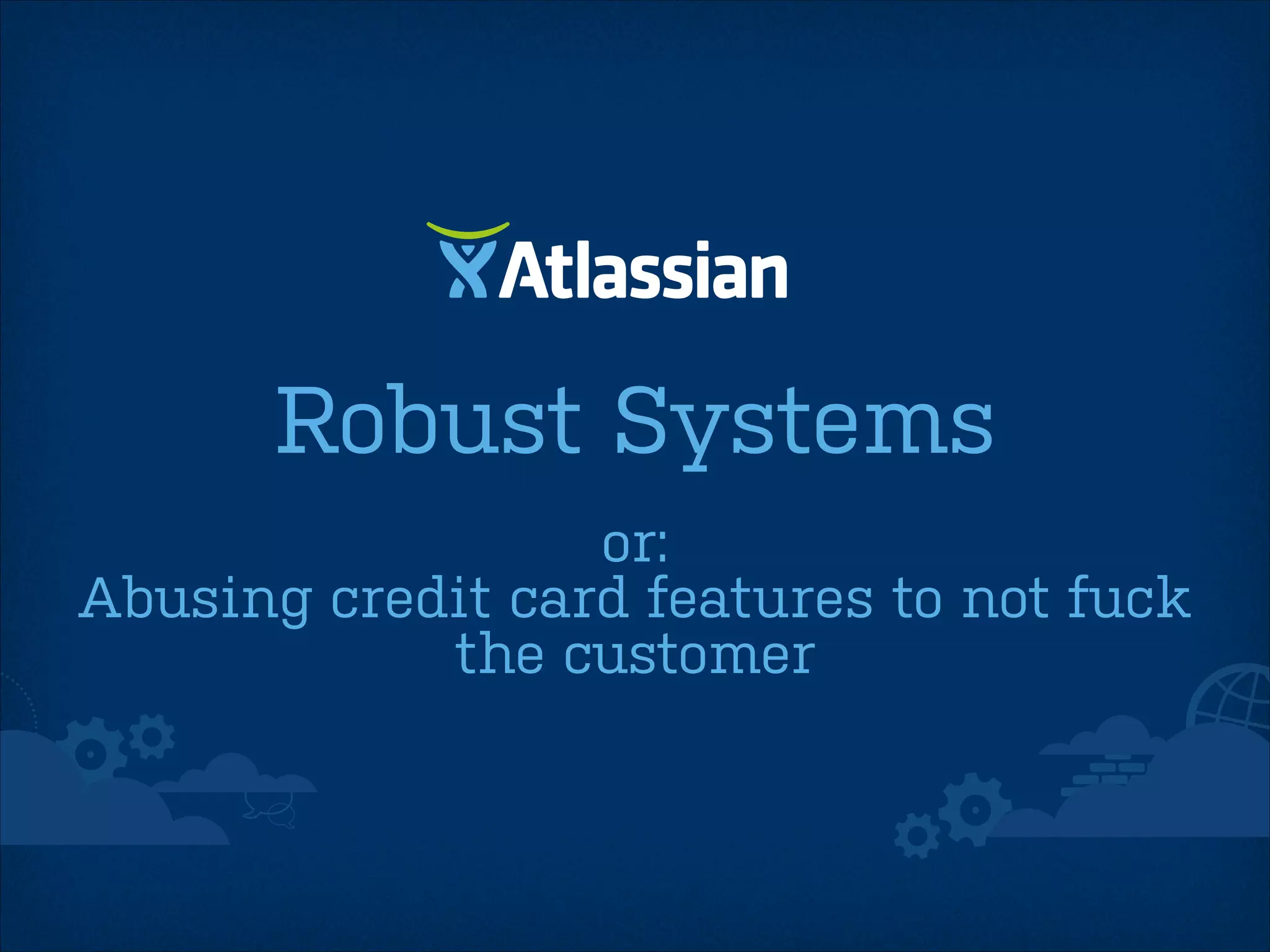 Atlassian

Robust Systems

or:
Abusing credit card features to not fuck the customer